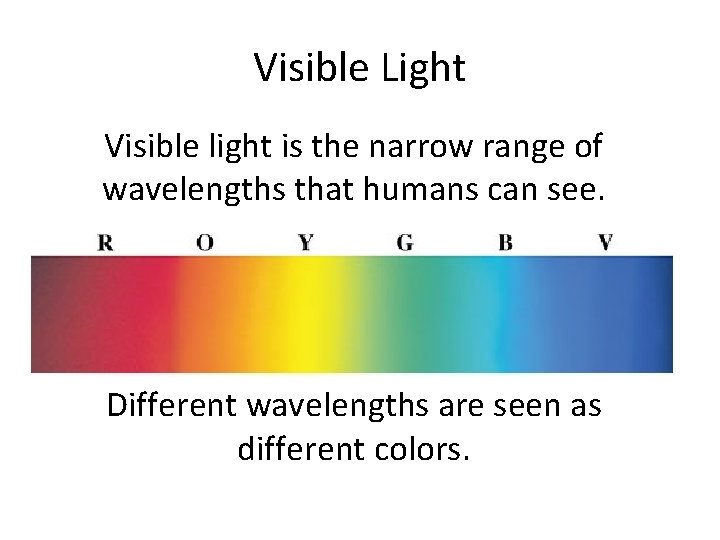 Visible Light

Visible light is the narrow range of wavelengths that humans can see.

R O Y G B V

Different wavelengths are seen as different colors.